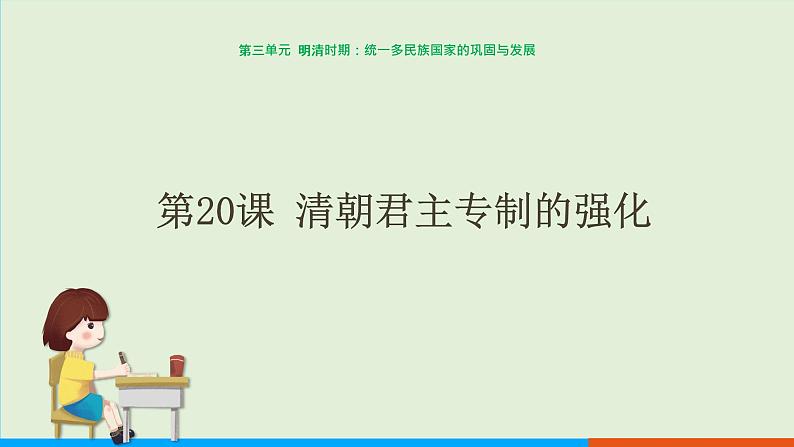 第三单元 明清时期：统一多民族国家的巩固与发展

第20课 清朝君主专制的强化